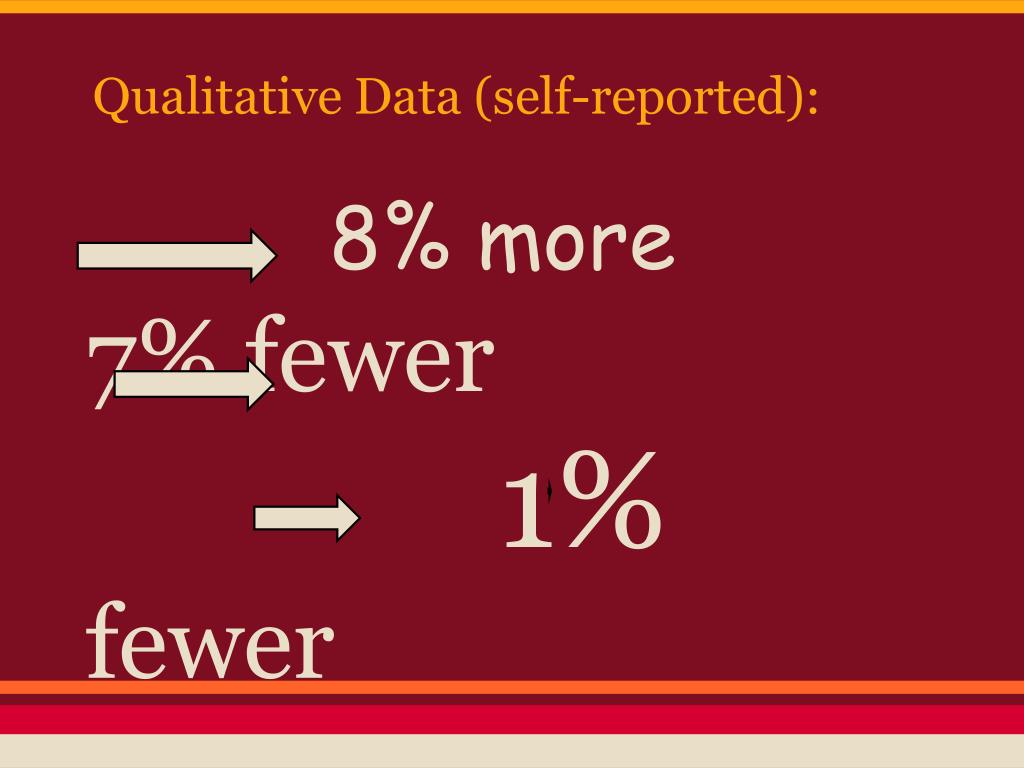 Qualitative Data (self-reported):

8% more

7% fewer

1%

fewer